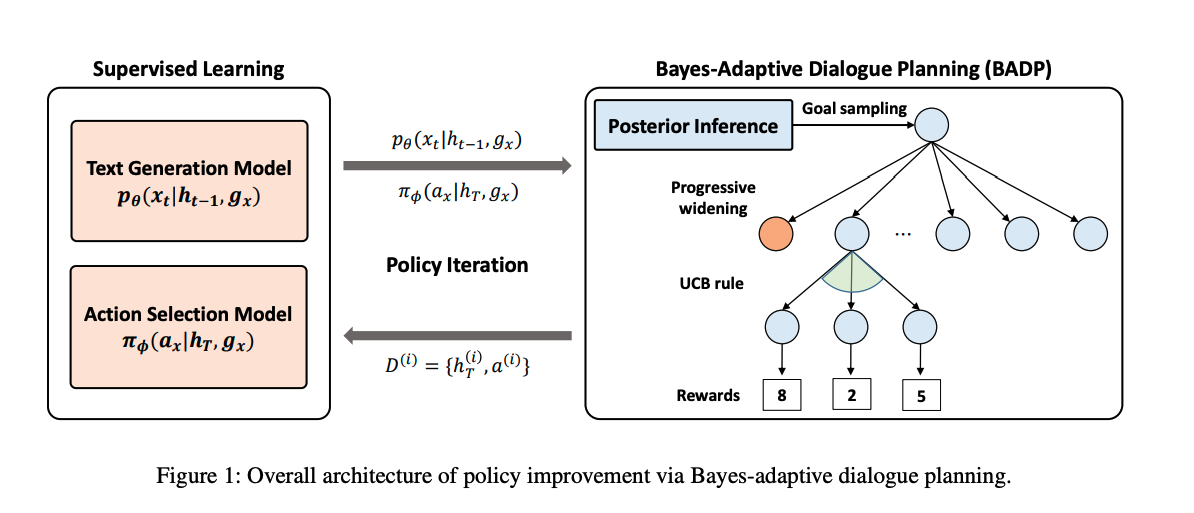 Supervised Learning

Text Generation Model
$p_\theta(x_t|h_{t-1}, g_x)$

Action Selection Model
$\pi_\phi(a_x|h_T, g_x)$

$p_\theta(x_t|h_{t-1}, g_x)$

$\pi_\phi(a_x|h_T, g_x)$

Policy Iteration

$D^{(i)} = \{h_T^{(i)}, a^{(i)}\}$

Bayes-Adaptive Dialogue Planning (BADP)

Posterior Inference

Goal sampling

Progressive widening

...

UCB rule

Rewards

8

2

5

Figure 1: Overall architecture of policy improvement via Bayes-adaptive dialogue planning.